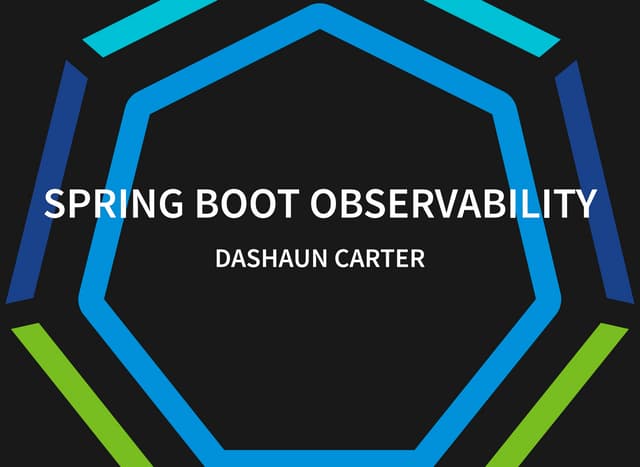 SPRING BOOT OBSERVABILITY

DASHAUN CARTER